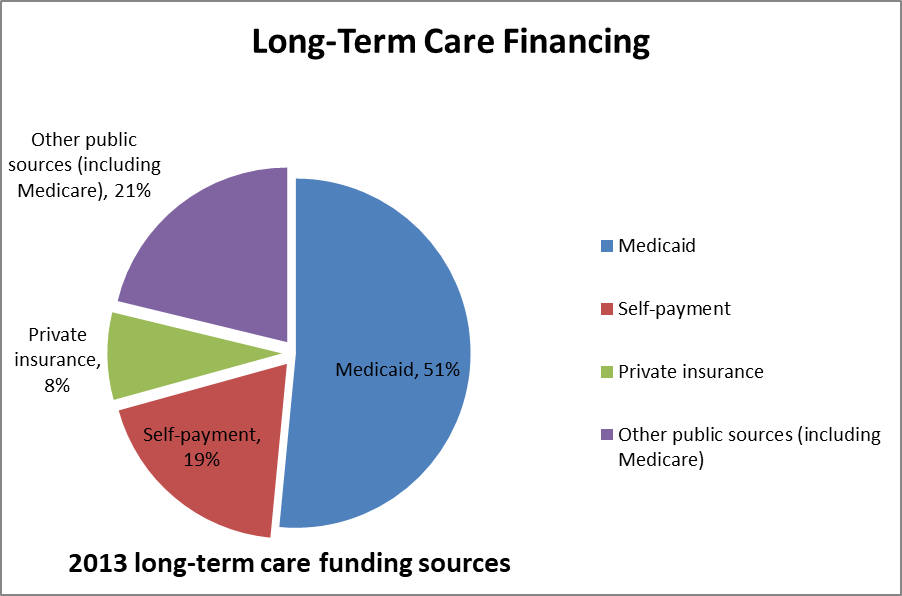 Long-Term Care Financing

Other public sources (including Medicare), 21%

Private insurance, 8%

Self-payment, 19%

Medicaid, 51%

Medicaid

Self-payment

Private insurance

Other public sources (including Medicare)

2013 long-term care funding sources